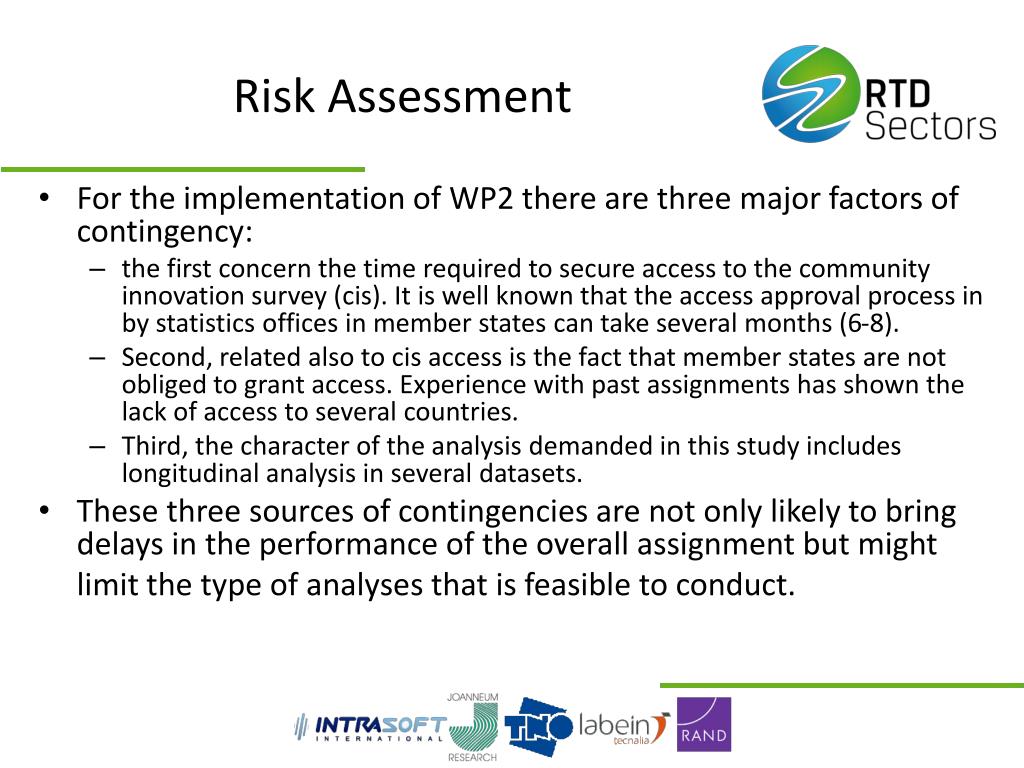 Risk Assessment

RTD Sectors

• For the implementation of WP2 there are three major factors of contingency:
– the first concern the time required to secure access to the community innovation survey (cis). It is well known that the access approval process in by statistics offices in member states can take several months (6-8).
– Second, related also to cis access is the fact that member states are not obliged to grant access. Experience with past assignments has shown the lack of access to several countries.
– Third, the character of the analysis demanded in this study includes longitudinal analysis in several datasets.
• These three sources of contingencies are not only likely to bring delays in the performance of the overall assignment but might limit the type of analyses that is feasible to conduct.

INTRASOFT INTERNATIONAL JOANNEUM RESEARCH TNO labein tecnalia RAND